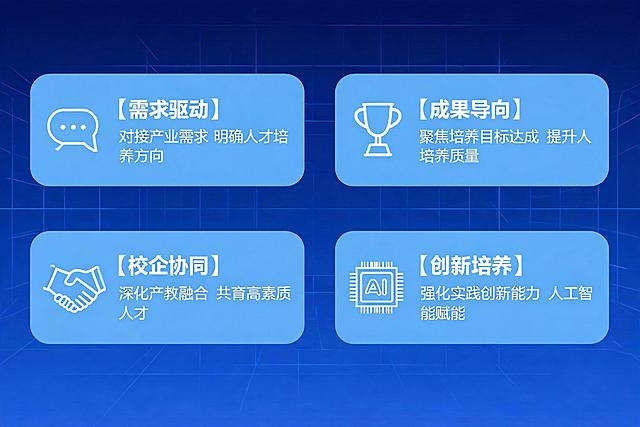 【需求驱动】
对接产业需求 明确人才培养方向

【成果导向】
聚焦培养目标达成 提升人培养质量

【校企协同】
深化产教融合 共育高素质人才

AI

【创新培养】
强化实践创新能力 人工智能赋能